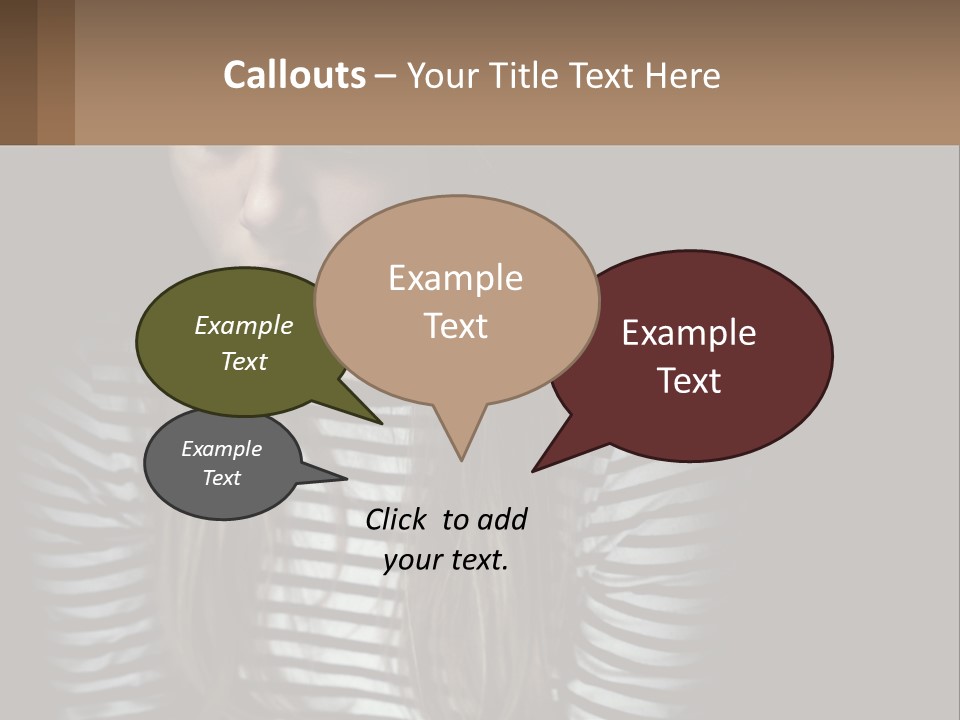 Callouts – Your Title Text Here

Example Text

Example Text

Example Text

Example Text

Click to add your text.